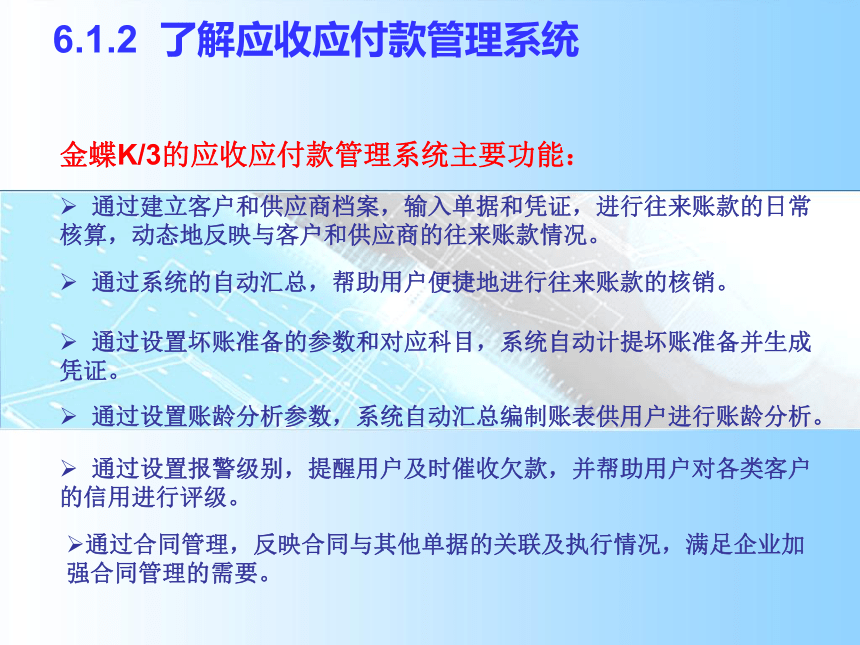 6.1.2 了解应收应付款管理系统

金蝶K/3的应收应付款管理系统主要功能：

➢ 通过建立客户和供应商档案，输入单据和凭证，进行往来账款的日常核算，动态地反映与客户和供应商的往来账款情况。

➢ 通过系统的自动汇总，帮助用户便捷地进行往来账款的核销。

➢ 通过设置坏账准备的参数和对应科目，系统自动计提坏账准备并生成凭证。

➢ 通过设置账龄分析参数，系统自动汇总编制账表供用户进行账龄分析。

➢ 通过设置报警级别，提醒用户及时催收欠款，并帮助用户对各类客户的信用进行评级。

➢通过合同管理，反映合同与其他单据的关联及执行情况，满足企业加强合同管理的需要。